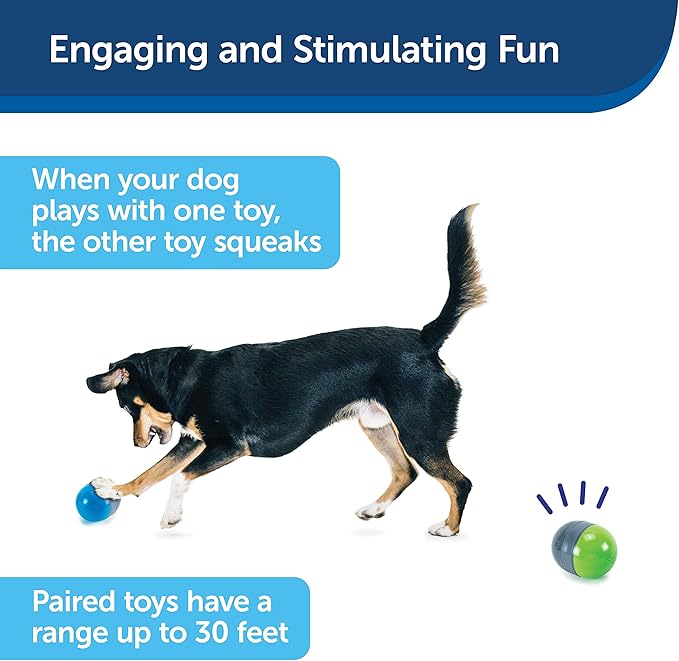 Engaging and Stimulating Fun

When your dog plays with one toy, the other toy squeaks

Paired toys have a range up to 30 feet